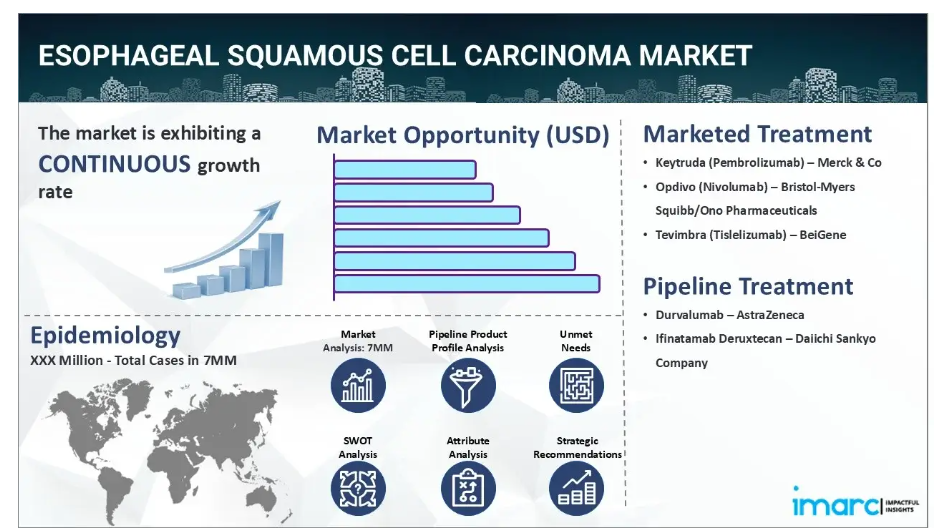 ESOPHAGEAL SQUAMOUS CELL CARCINOMA MARKET

The market is exhibiting a CONTINUOUS growth rate

Market Opportunity (USD)

Marketed Treatment

• Keytruda (Pembrolizumab) – Merck & Co
• Opdivo (Nivolumab) – Bristol-Myers Squibb/Ono Pharmaceuticals
• Tevimbra (Tislelizumab) – BeiGene

Pipeline Treatment

• Durvalumab – AstraZeneca
• Ifinatamab Deruxtecan – Daiichi Sankyo Company

Epidemiology

XXX Million - Total Cases in 7MM

Market Analysis: 7MM

Pipeline Product Profile Analysis

Unmet Needs

SWOT Analysis

Attribute Analysis

Strategic Recommendations

imarc IMPACTFUL INSIGHTS